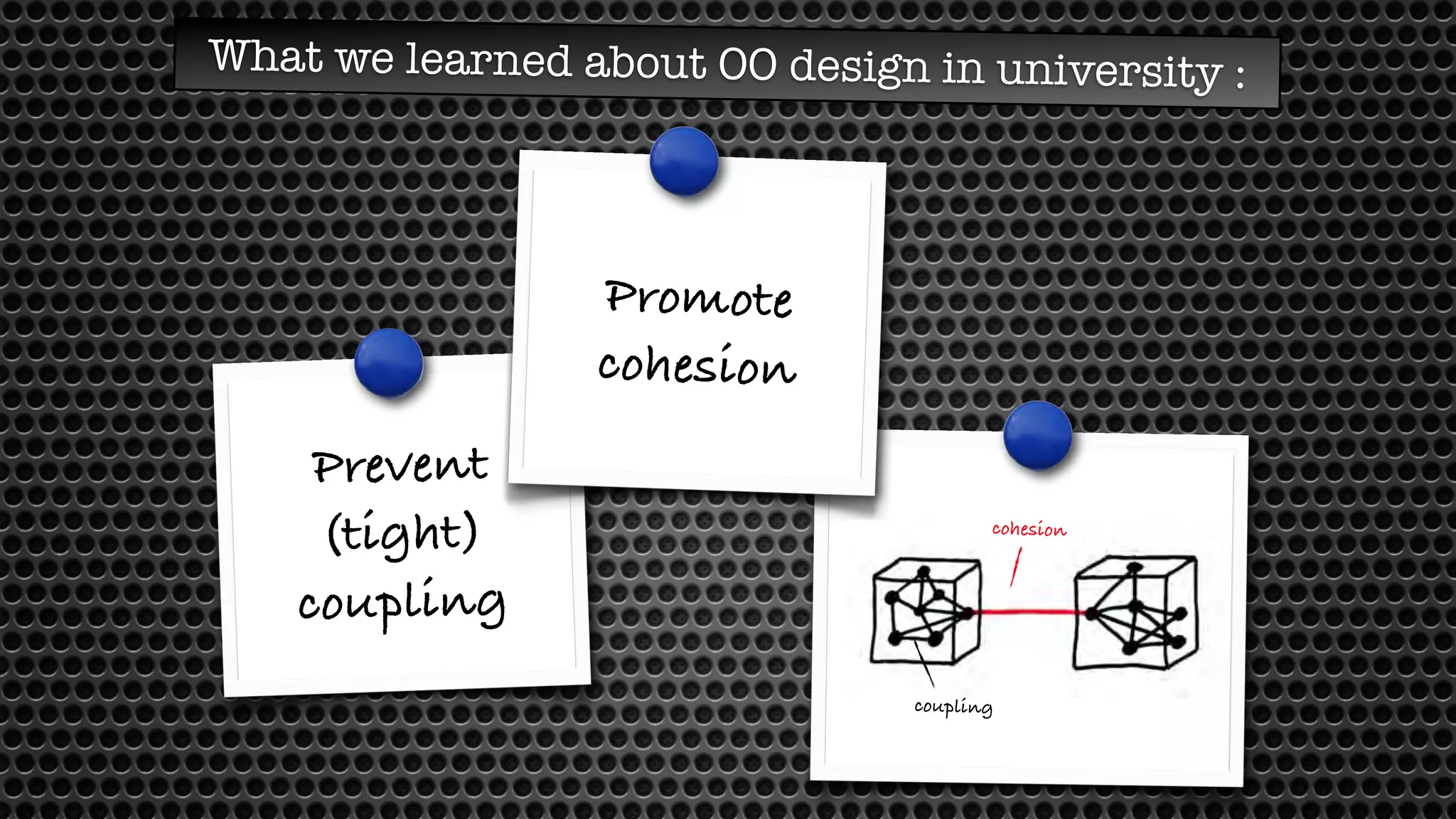 What we learned about OO design in university :

Promote cohesion

Prevent (tight) coupling

cohesion

coupling